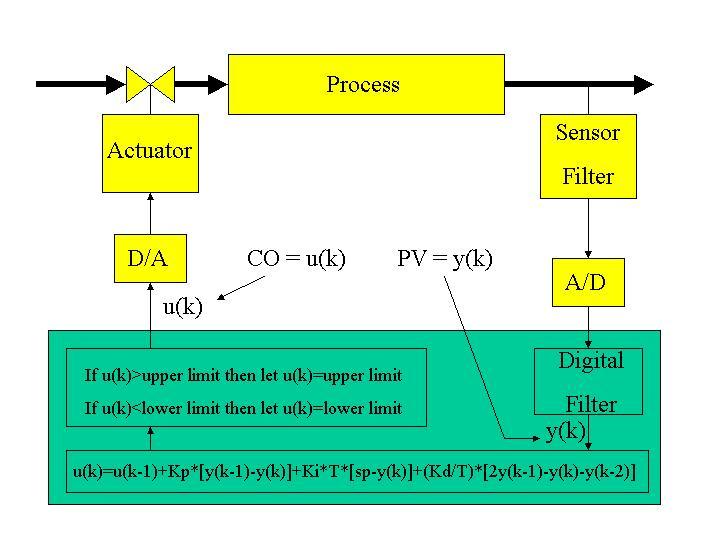 Process

Actuator

Sensor Filter

D/A

CO = u(k)

PV = y(k)

A/D

u(k)

If u(k)>upper limit then let u(k)=upper limit

If u(k)<lower limit then let u(k)=lower limit

Digital Filter

y(k)

u(k)=u(k-1)+Kp*[y(k-1)-y(k)]+Ki*T*[sp-y(k)]+(Kd/T)*[2y(k-1)-y(k)-y(k-2)]